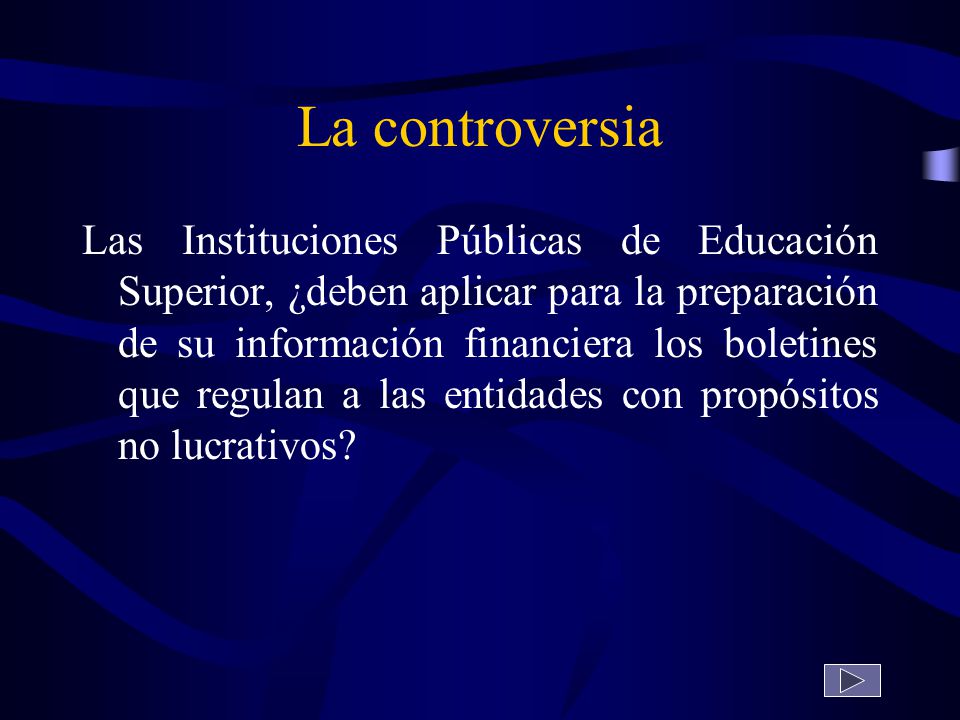 La controversia

Las Instituciones Públicas de Educación Superior, ¿deben aplicar para la preparación de su información financiera los boletines que regulan a las entidades con propósitos no lucrativos?